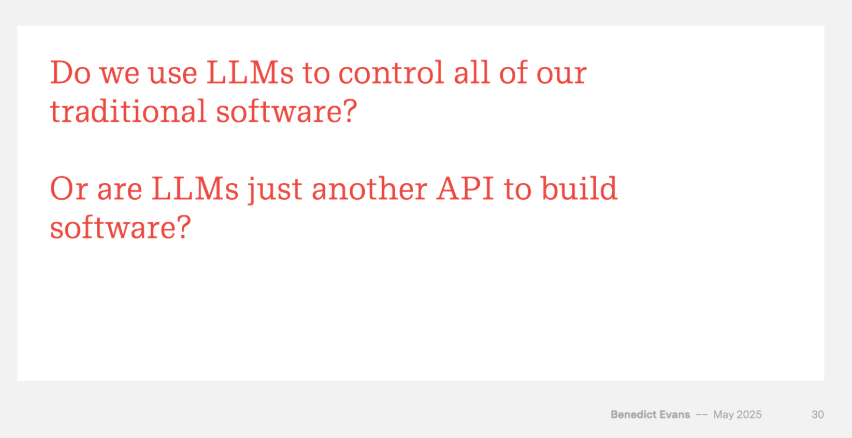 Do we use LLMs to control all of our traditional software?

Or are LLMs just another API to build software?

Benedict Evans -- May 2025 30